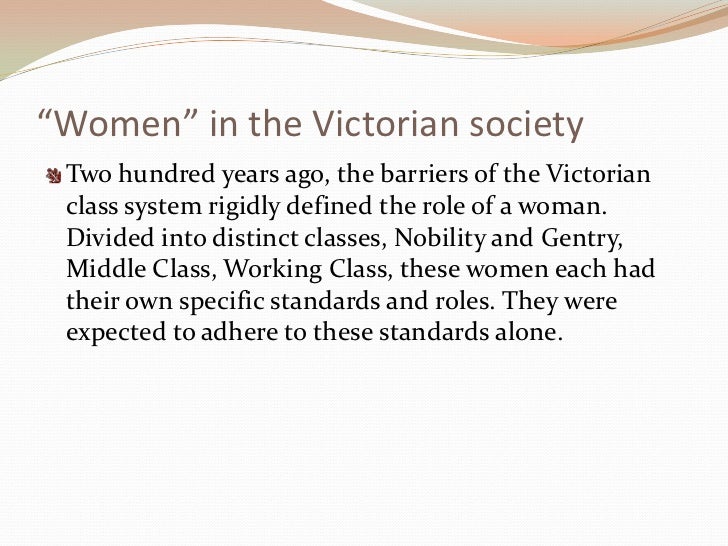 “Women” in the Victorian society

Two hundred years ago, the barriers of the Victorian class system rigidly defined the role of a woman. Divided into distinct classes, Nobility and Gentry, Middle Class, Working Class, these women each had their own specific standards and roles. They were expected to adhere to these standards alone.